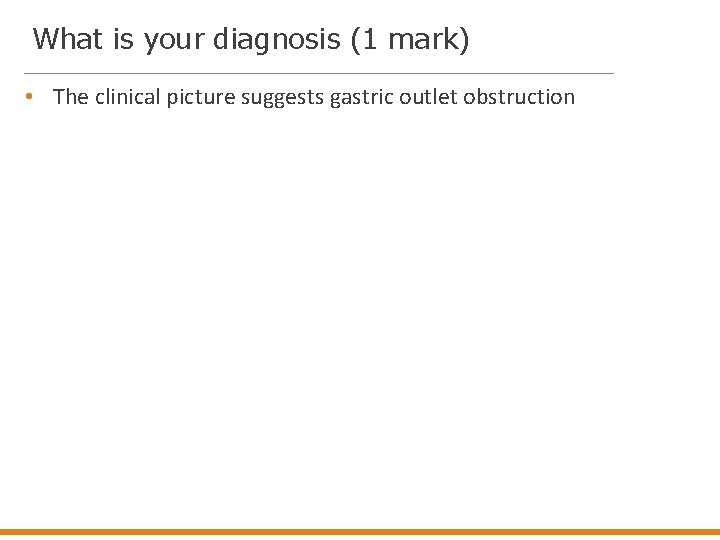 What is your diagnosis (1 mark)

• The clinical picture suggests gastric outlet obstruction